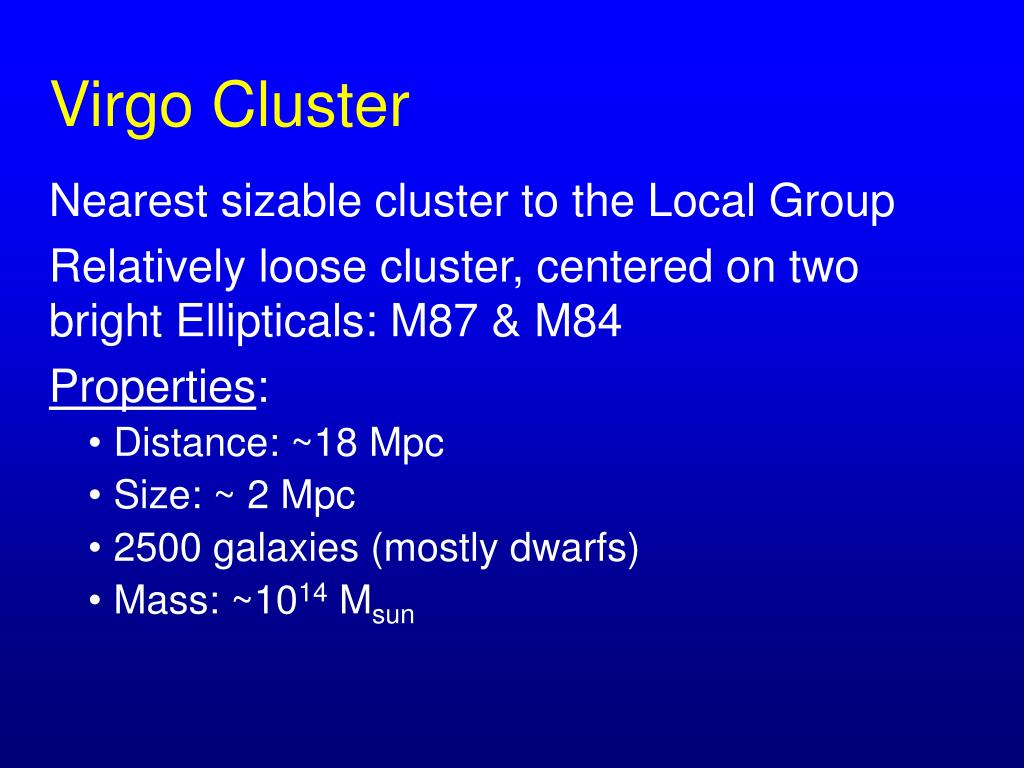 Virgo Cluster

Nearest sizable cluster to the Local Group

Relatively loose cluster, centered on two bright Ellipticals: M87 & M84

Properties:

• Distance: ~18 Mpc
• Size: ~ 2 Mpc
• 2500 galaxies (mostly dwarfs)
• Mass: ~$10^{14}$ $M_{sun}$